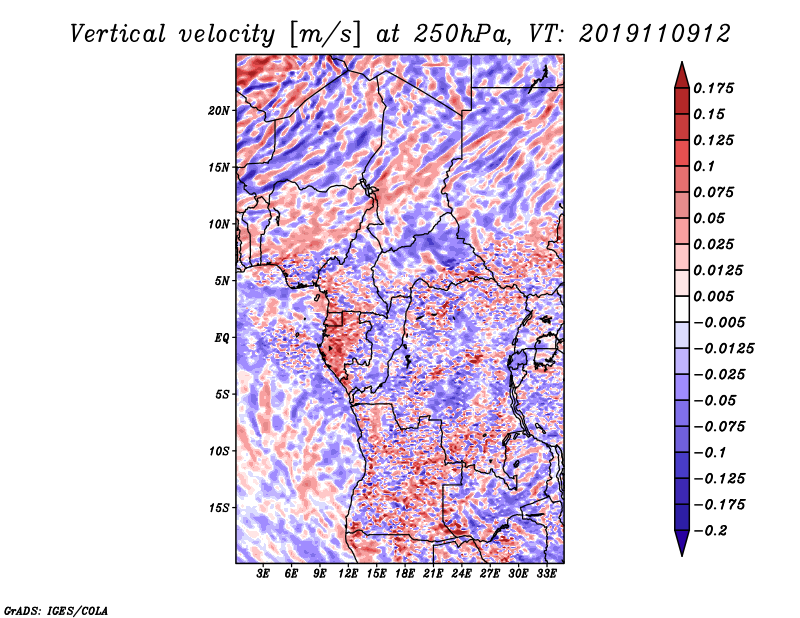 Vertical velocity [m/s] at 250hPa, VT: 2019110912

20N
15N
10N
5N
EQ
5S
10S
15S

3E 6E 9E 12E 15E 18E 21E 24E 27E 30E 33E

0.175
0.15
0.125
0.1
0.075
0.05
0.025
0.0125
0.005
−0.005
−0.0125
−0.025
−0.05
−0.075
−0.1
−0.125
−0.175
−0.2

GrADS: IGES/COLA